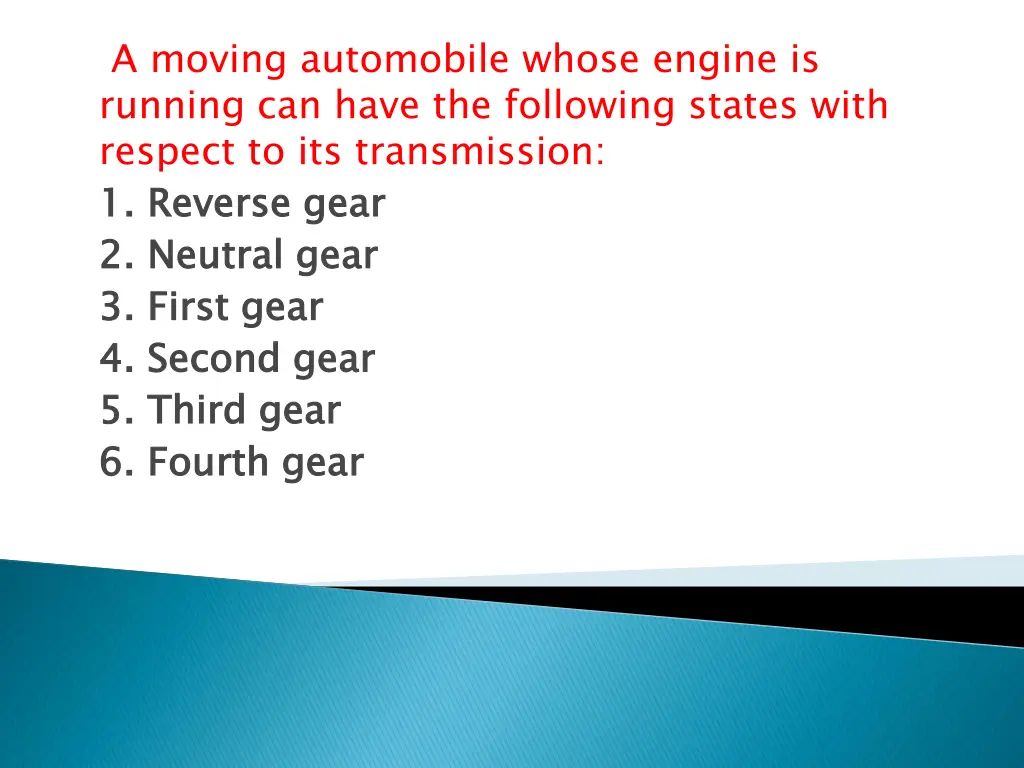 A moving automobile whose engine is running can have the following states with respect to its transmission:
1. Reverse gear
2. Neutral gear
3. First gear
4. Second gear
5. Third gear
6. Fourth gear